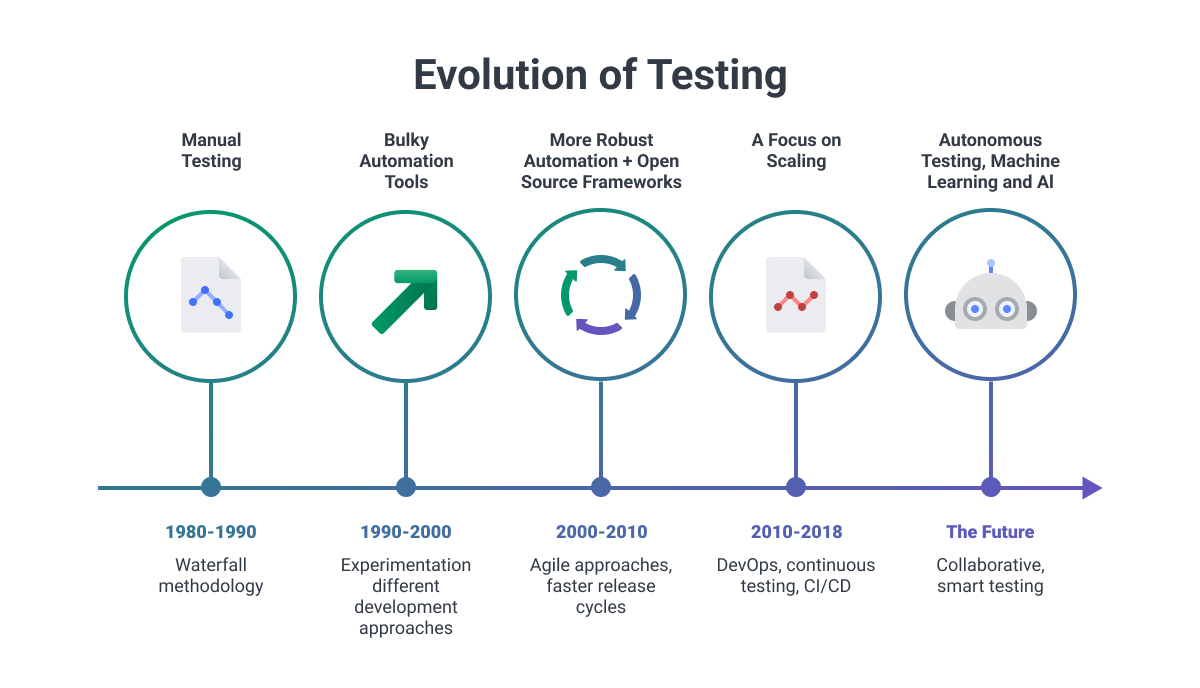 Evolution of Testing

Manual Testing

Bulky Automation Tools

More Robust Automation + Open Source Frameworks

A Focus on Scaling

Autonomous Testing, Machine Learning and AI

1980-1990

Waterfall methodology

1990-2000

Experimentation different development approaches

2000-2010

Agile approaches, faster release cycles

2010-2018

DevOps, continuous testing, CI/CD

The Future

Collaborative, smart testing